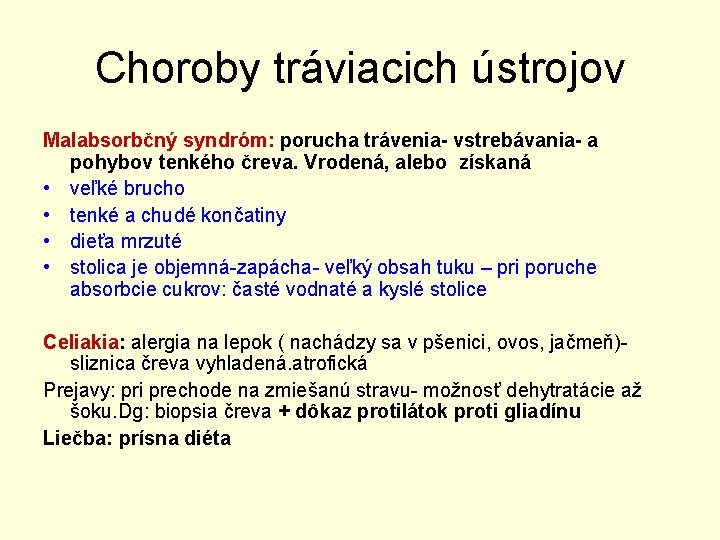 Choroby tráviacich ústrojov

Malabsorbčný syndróm: porucha trávenia- vstrebávania- a pohybov tenkého čreva. Vrodená, alebo získaná

• veľké brucho
• tenké a chudé končatiny
• dieťa mrzuté
• stolica je objemná-zapácha- veľký obsah tuku – pri poruche absorbcie cukrov: časté vodnaté a kyslé stolice

Celiakia: alergia na lepok ( nachádzy sa v pšenici, ovos, jačmeň)- sliznica čreva vyhladená.atrofická

Prejavy: pri prechode na zmiešanú stravu- možnosť dehytratácie až šoku.Dg: biopsia čreva + dôkaz protilátok proti gliadínu

Liečba: prísna diéta